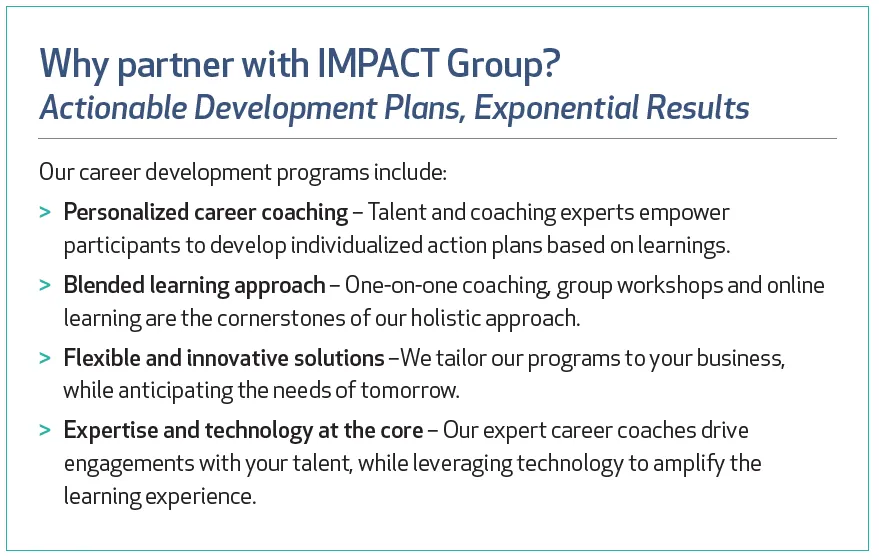 Why partner with IMPACT Group?
Actionable Development Plans, Exponential Results

Our career development programs include:

> Personalized career coaching – Talent and coaching experts empower participants to develop individualized action plans based on learnings.

> Blended learning approach – One-on-one coaching, group workshops and online learning are the cornerstones of our holistic approach.

> Flexible and innovative solutions –We tailor our programs to your business, while anticipating the needs of tomorrow.

> Expertise and technology at the core – Our expert career coaches drive engagements with your talent, while leveraging technology to amplify the learning experience.